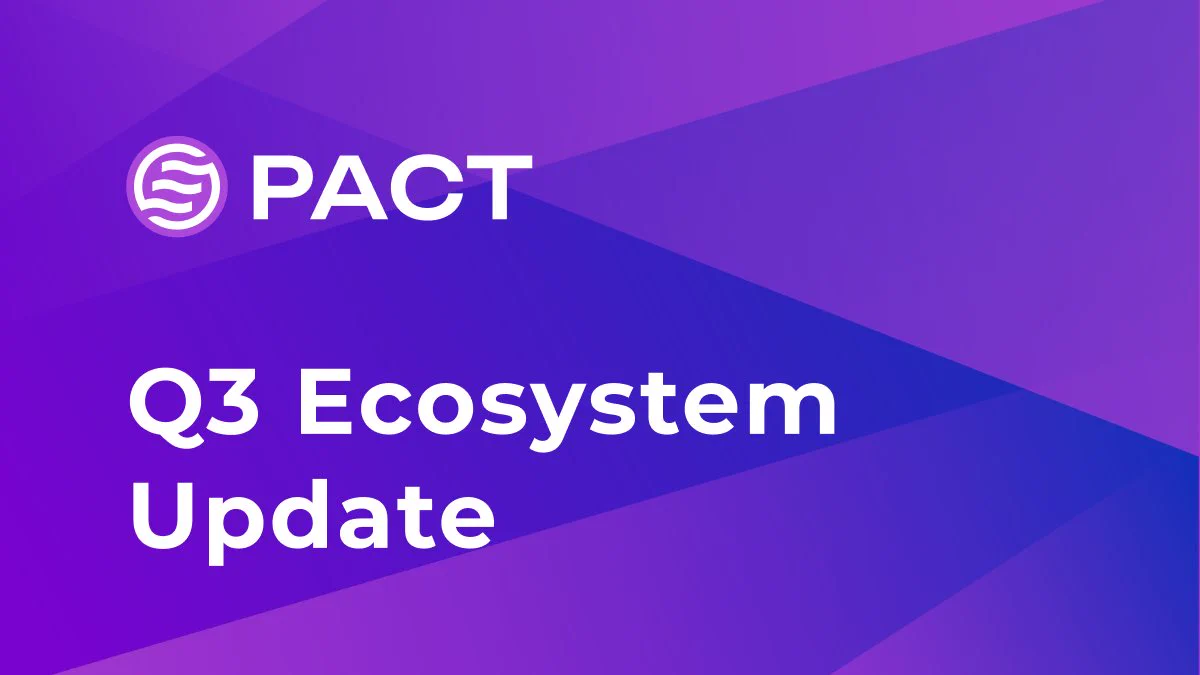 PACT

Q3 Ecosystem Update